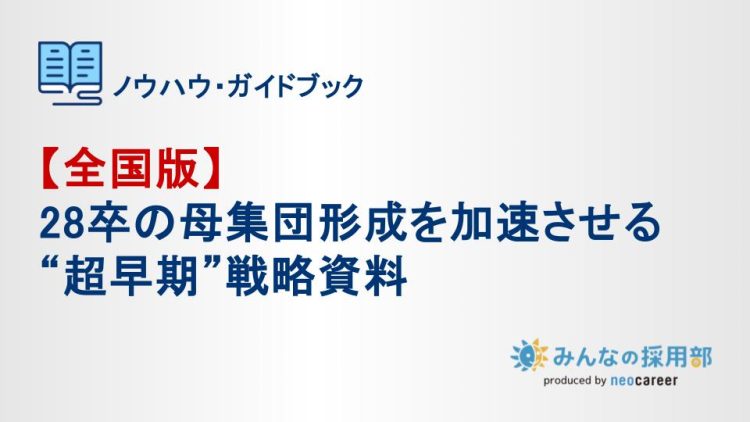 ノウハウ･ガイドブック

【全国版】
28卒の母集団形成を加速させる
“超早期”戦略資料

みんなの採用部
produced by neocareer